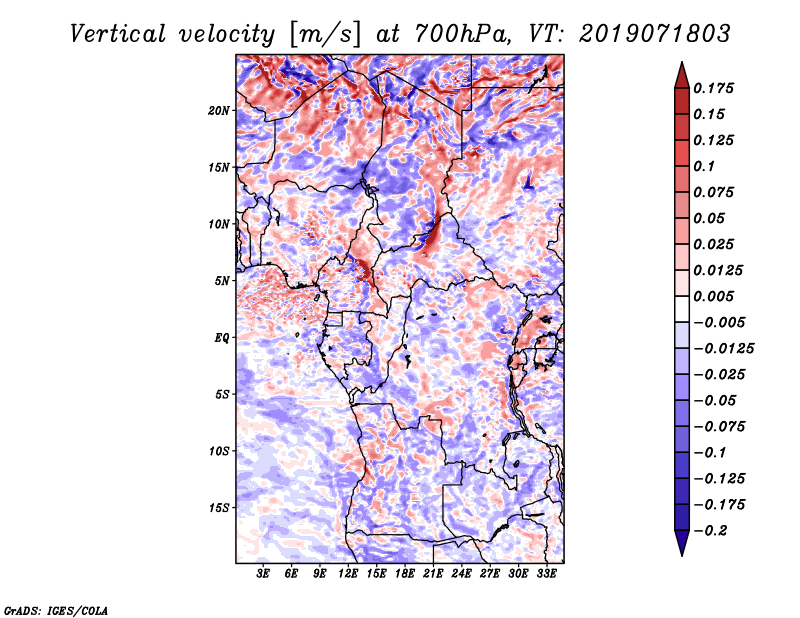 Vertical velocity [m/s] at 700hPa, VT: 2019071803

20N
15N
10N
5N
EQ
5S
10S
15S

3E 6E 9E 12E 15E 18E 21E 24E 27E 30E 33E

0.175
0.15
0.125
0.1
0.075
0.05
0.025
0.0125
0.005
−0.005
−0.0125
−0.025
−0.05
−0.075
−0.1
−0.125
−0.175
−0.2

GrADS: IGES/COLA